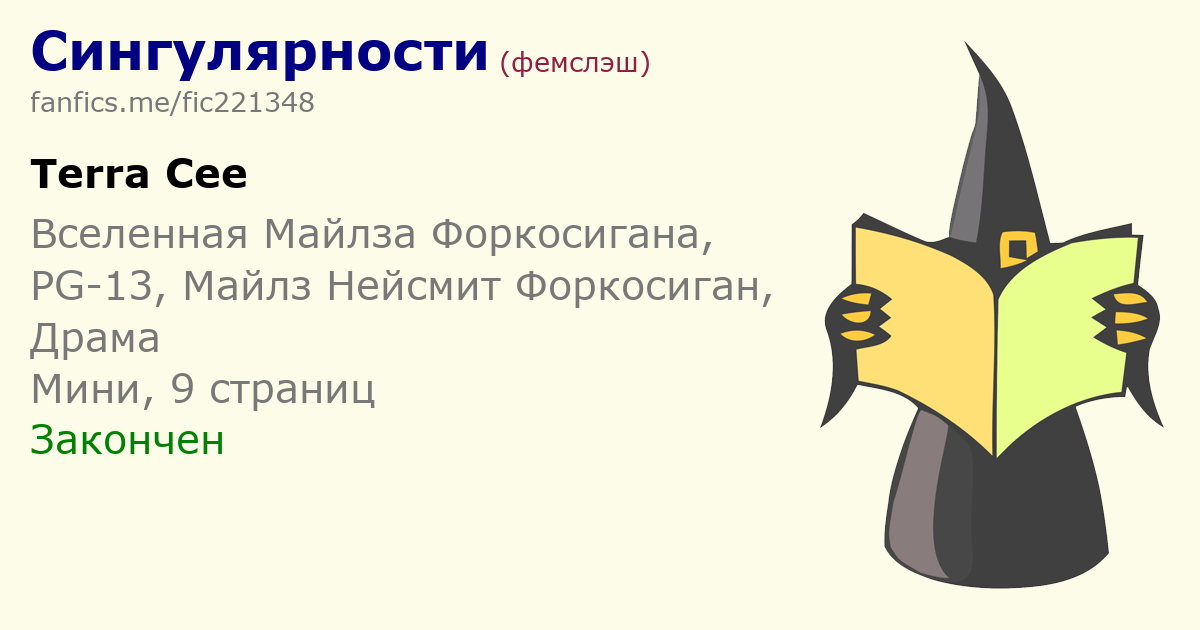 Сингулярности (фемслэш)
fanfics.me/fic221348

Terra Cee

Вселенная Майлза Форкосигана, PG-13, Майлз Нейсмит Форкосиган, Драма
Мини, 9 страниц
Закончен